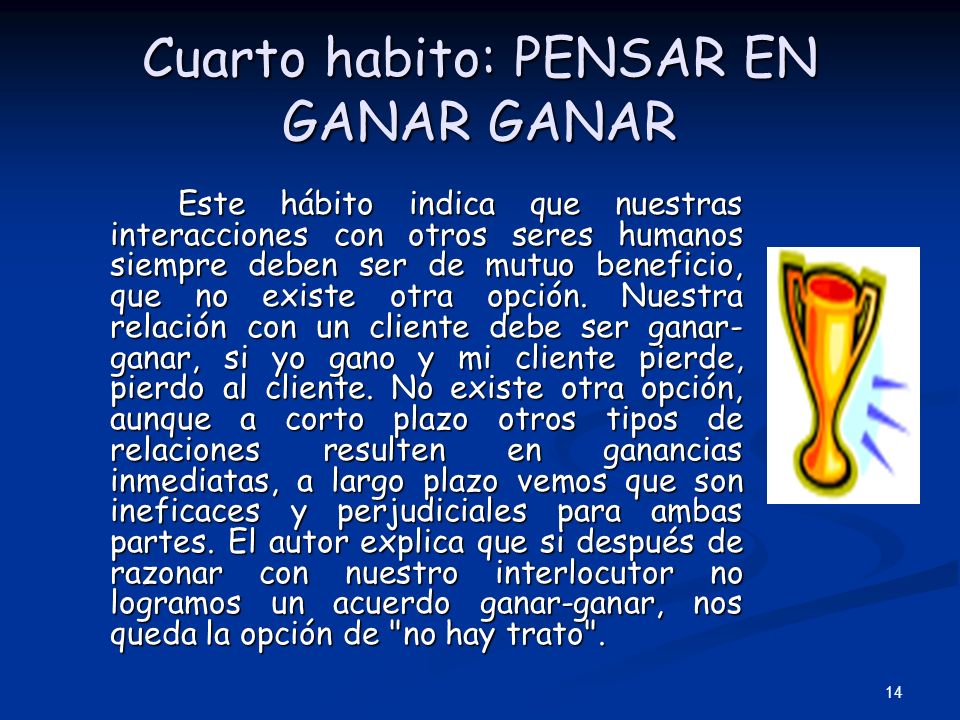 Cuarto habito: PENSAR EN GANAR GANAR

Este hábito indica que nuestras interacciones con otros seres humanos siempre deben ser de mutuo beneficio, que no existe otra opción. Nuestra relación con un cliente debe ser ganar-ganar, si yo gano y mi cliente pierde, pierdo al cliente. No existe otra opción, aunque a corto plazo otros tipos de relaciones resulten en ganancias inmediatas, a largo plazo vemos que son ineficaces y perjudiciales para ambas partes. El autor explica que si después de razonar con nuestro interlocutor no logramos un acuerdo ganar-ganar, nos queda la opción de "no hay trato".

14